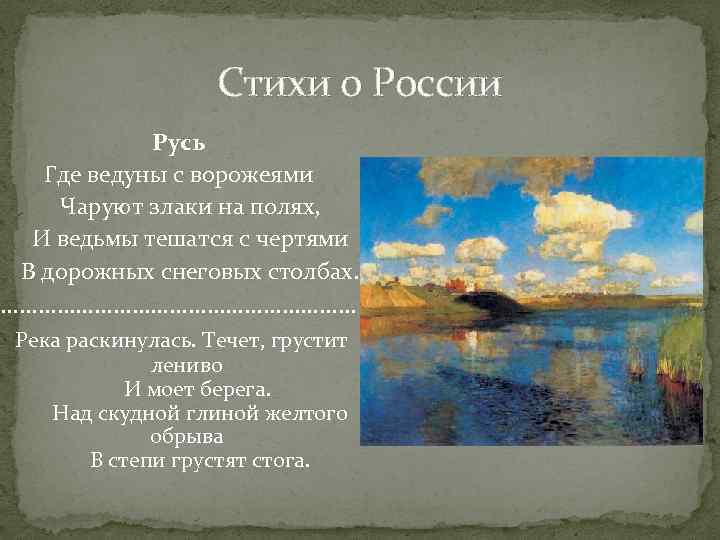 Стихи о России

Русь
Где ведуны с ворожеями
Чаруют злаки на полях,
И ведьмы тешатся с чертями
В дорожных снеговых столбах.
………………………………………………

Река раскинулась. Течет, грустит лениво
И моет берега.
Над скудной глиной желтого обрыва
В степи грустят стога.